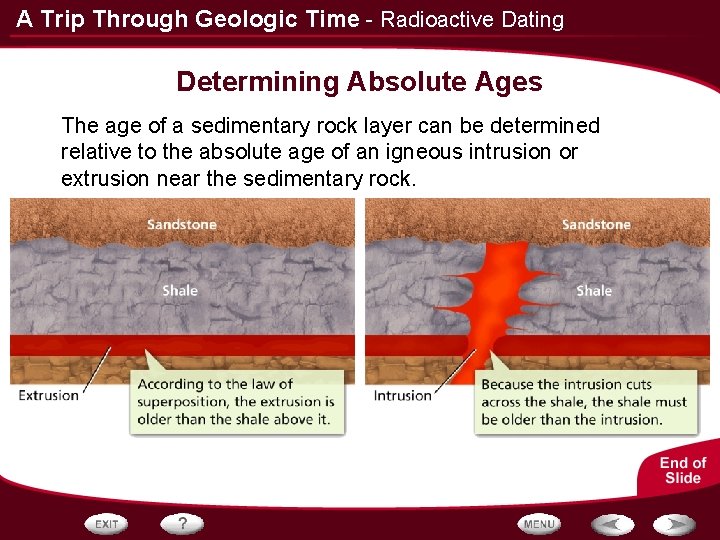 A Trip Through Geologic Time - Radioactive Dating

Determining Absolute Ages

The age of a sedimentary rock layer can be determined relative to the absolute age of an igneous intrusion or extrusion near the sedimentary rock.

Sandstone

Shale

Extrusion

According to the law of superposition, the extrusion is older than the shale above it.

Sandstone

Shale

Intrusion

Because the intrusion cuts across the shale, the shale must be older than the intrusion.

End of Slide

EXIT

?

MENU